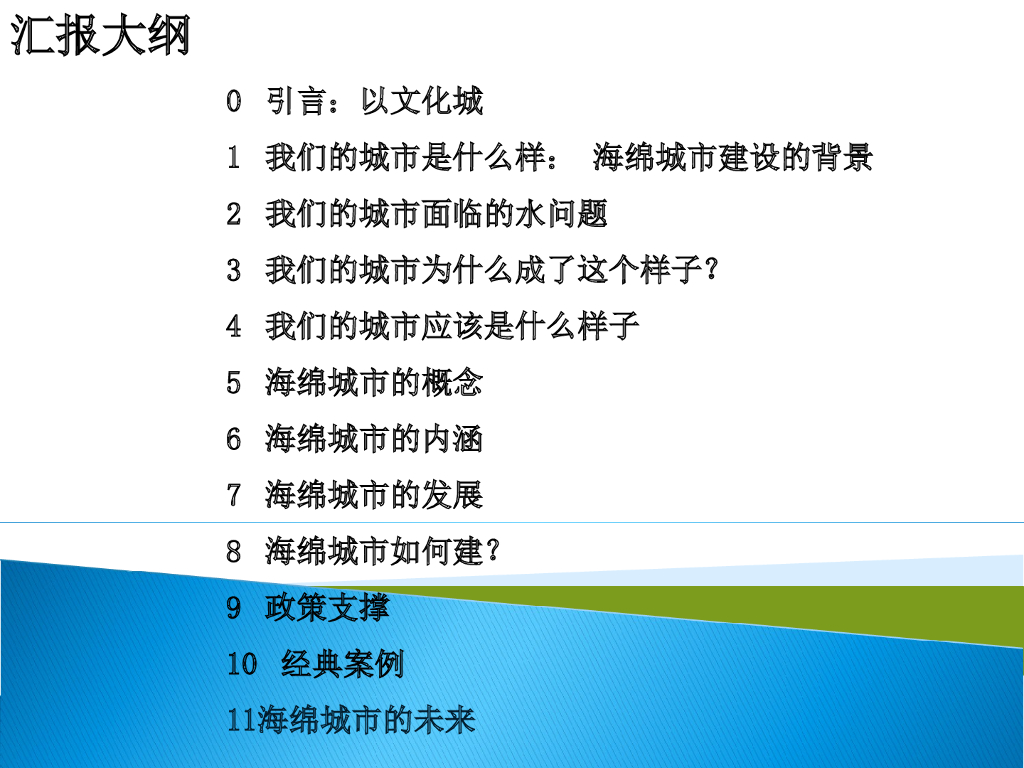 汇报大纲

0 引言：以文化城

1 我们的城市是什么样： 海绵城市建设的背景

2 我们的城市面临的水问题

3 我们的城市为什么成了这个样子？

4 我们的城市应该是什么样子

5 海绵城市的概念

6 海绵城市的内涵

7 海绵城市的发展

8 海绵城市如何建？

9 政策支撑

10 经典案例

11海绵城市的未来